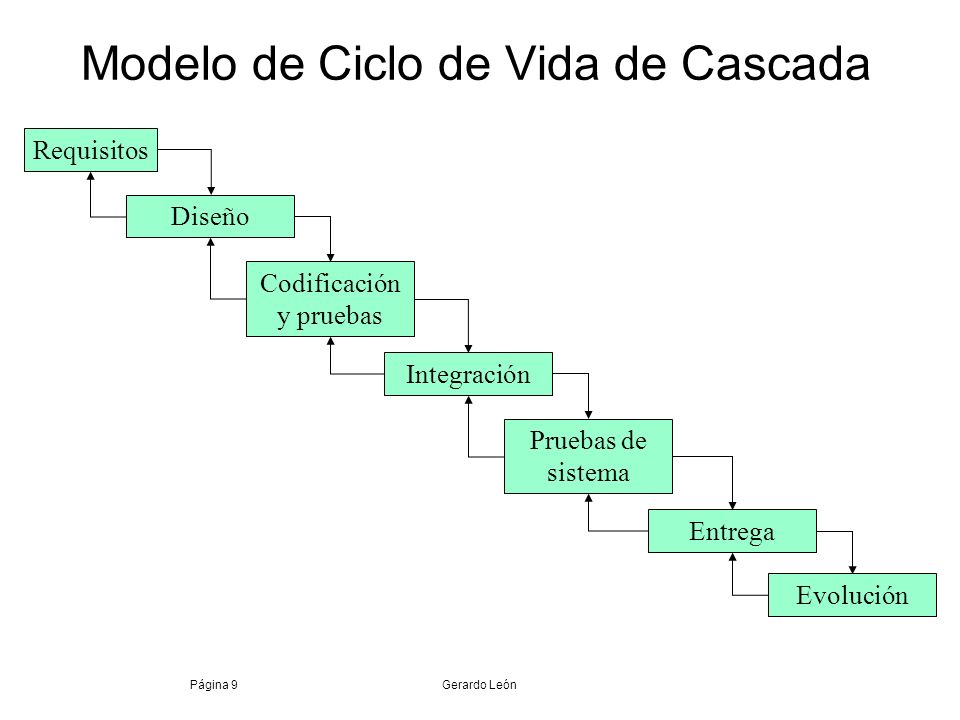 Modelo de Ciclo de Vida de Cascada

Requisitos

Diseño

Codificación y pruebas

Integración

Pruebas de sistema

Entrega

Evolución

Página 9

Gerardo León